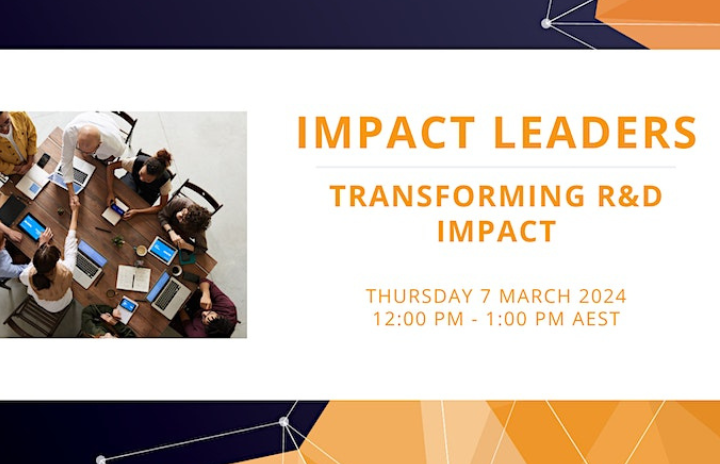 IMPACT LEADERS

TRANSFORMING R&D IMPACT

THURSDAY 7 MARCH 2024
12:00 PM - 1:00 PM AEST